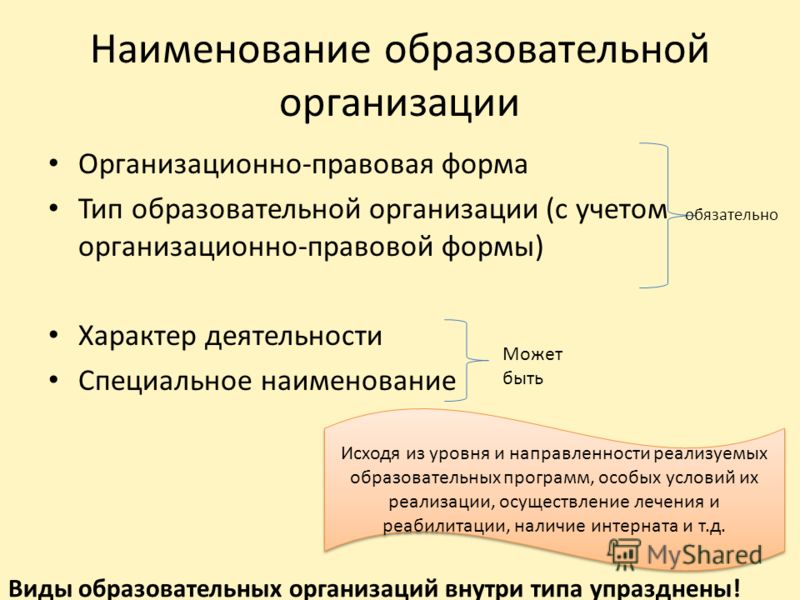 Наименование образовательной организации

• Организационно-правовая форма
• Тип образовательной организации (с учетом организационно-правовой формы)

обязательно

• Характер деятельности
• Специальное наименование

Может быть

Исходя из уровня и направленности реализуемых образовательных программ, особых условий их реализации, осуществление лечения и реабилитации, наличие интерната и т.д.

MyShared

Виды образовательных организаций внутри типа упразднены!